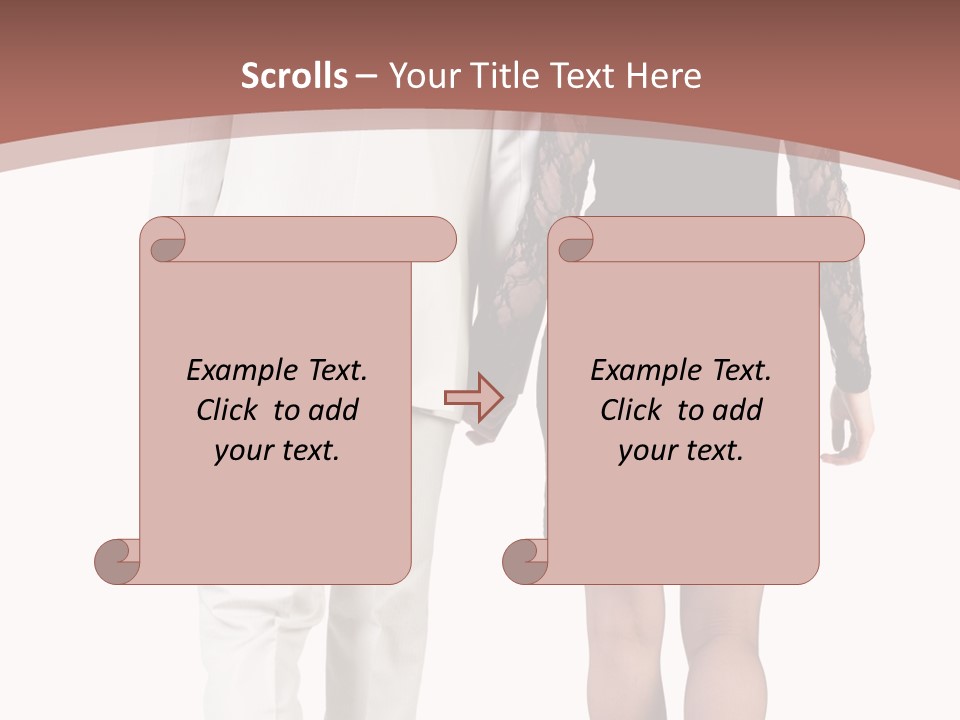 Scrolls – Your Title Text Here

Example Text. Click to add your text.

Example Text. Click to add your text.